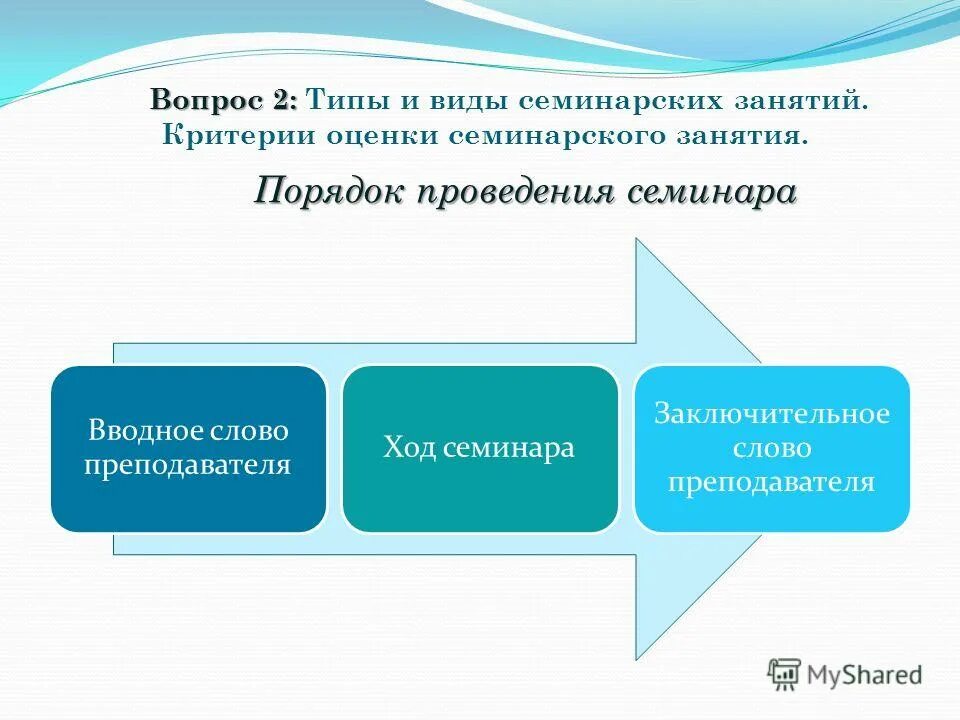 Вопрос 2: Типы и виды семинарских занятий. Критерии оценки семинарского занятия.

Порядок проведения семинара

Вводное слово преподавателя

Ход семинара

Заключительное слово преподавателя

MyShared